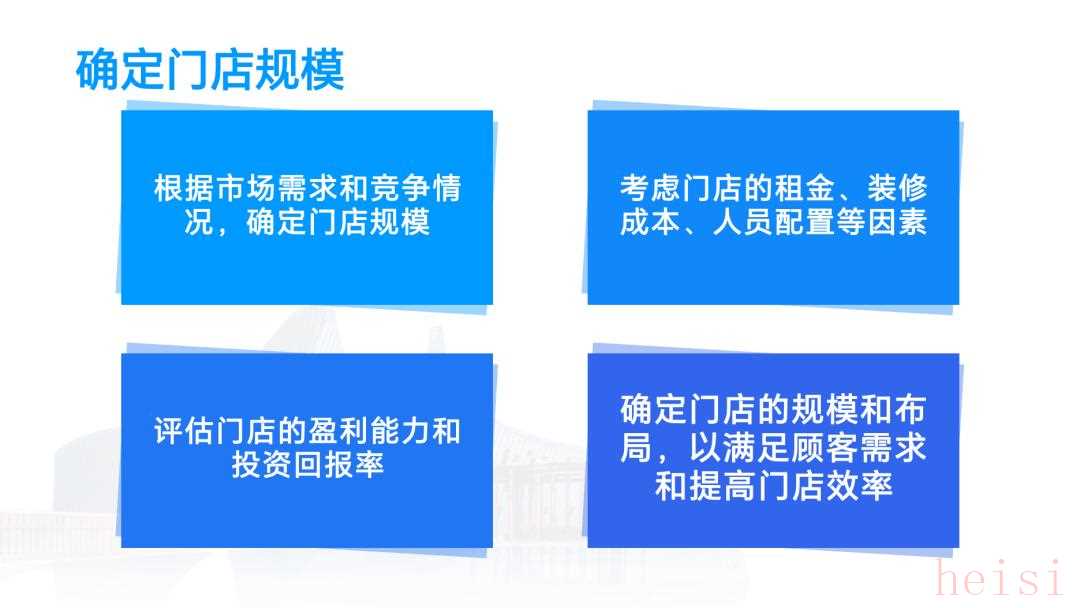 确定门店规模

根据市场需求和竞争情况，确定门店规模

考虑门店的租金、装修成本、人员配置等因素

评估门店的盈利能力和投资回报率

确定门店的规模和布局，以满足顾客需求和提高门店效率

heisi